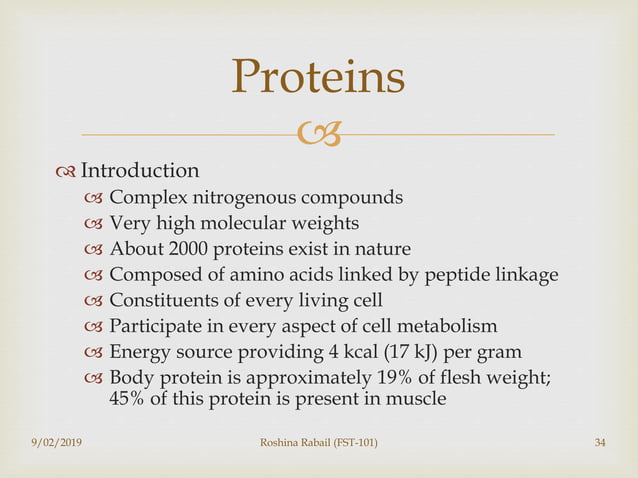 Proteins

Introduction

Complex nitrogenous compounds

Very high molecular weights

About 2000 proteins exist in nature

Composed of amino acids linked by peptide linkage

Constituents of every living cell

Participate in every aspect of cell metabolism

Energy source providing 4 kcal (17 kJ) per gram

Body protein is approximately 19% of flesh weight; 45% of this protein is present in muscle

9/02/2019 Roshina Rabail (FST-101) 34